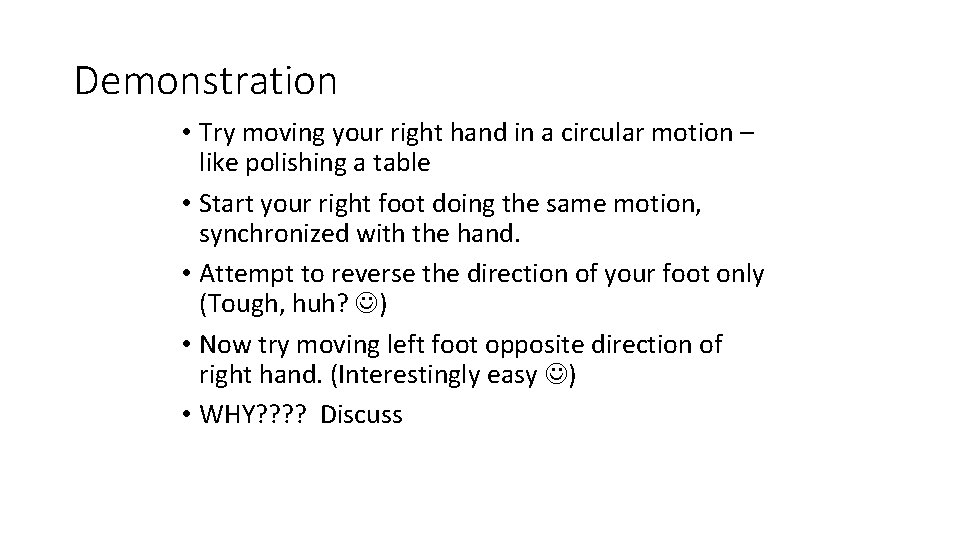 Demonstration

• Try moving your right hand in a circular motion – like polishing a table

• Start your right foot doing the same motion, synchronized with the hand.

• Attempt to reverse the direction of your foot only (Tough, huh? ☺)

• Now try moving left foot opposite direction of right hand. (Interestingly easy ☺)

• WHY???? Discuss